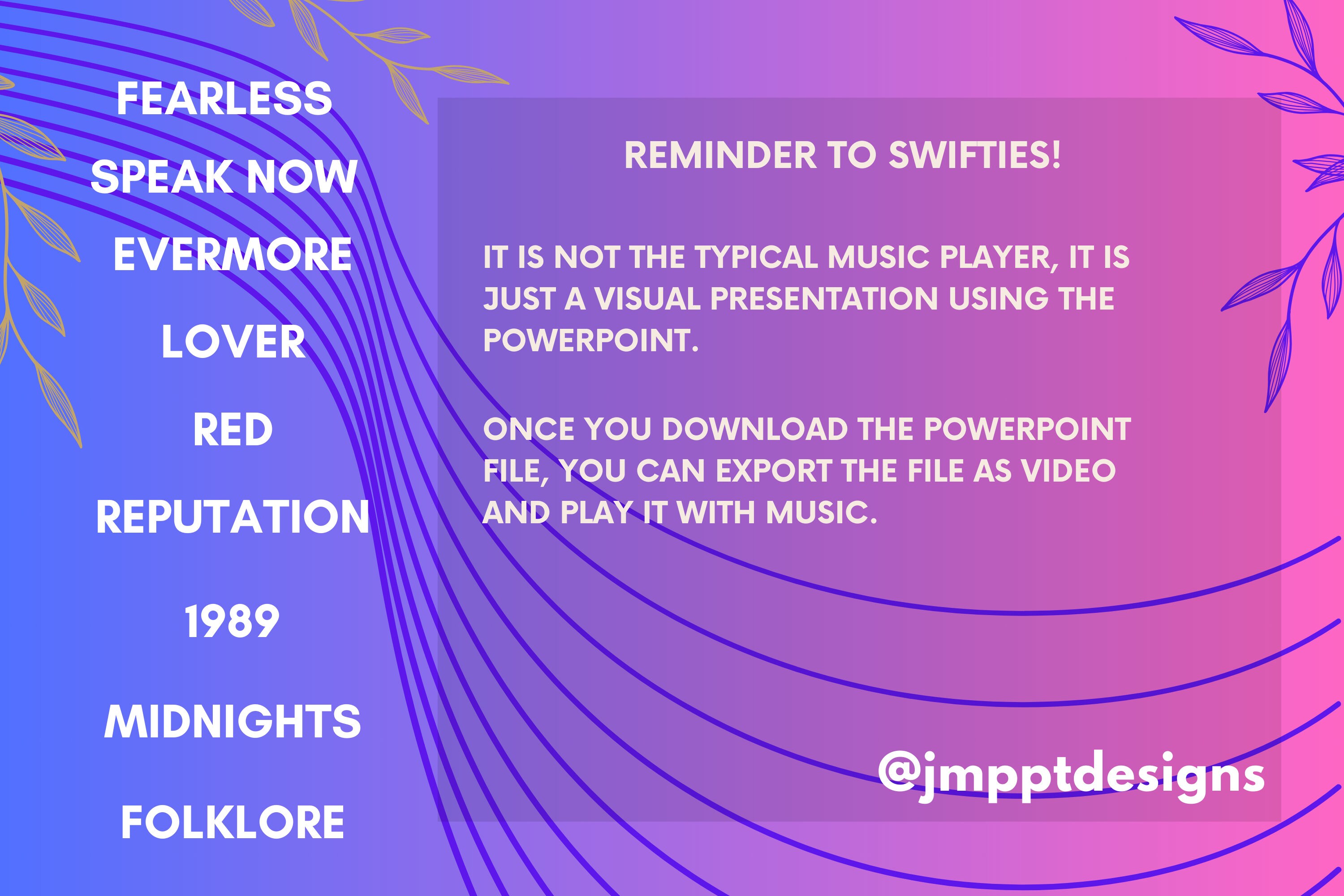 FEARLESS
SPEAK NOW
EVERMORE
LOVER
RED
REPUTATION
1989
MIDNIGHTS
FOLKLORE

REMINDER TO SWIFTIES!

IT IS NOT THE TYPICAL MUSIC PLAYER, IT IS JUST A VISUAL PRESENTATION USING THE POWERPOINT.

ONCE YOU DOWNLOAD THE POWERPOINT FILE, YOU CAN EXPORT THE FILE AS VIDEO AND PLAY IT WITH MUSIC.

@jmpptdesigns